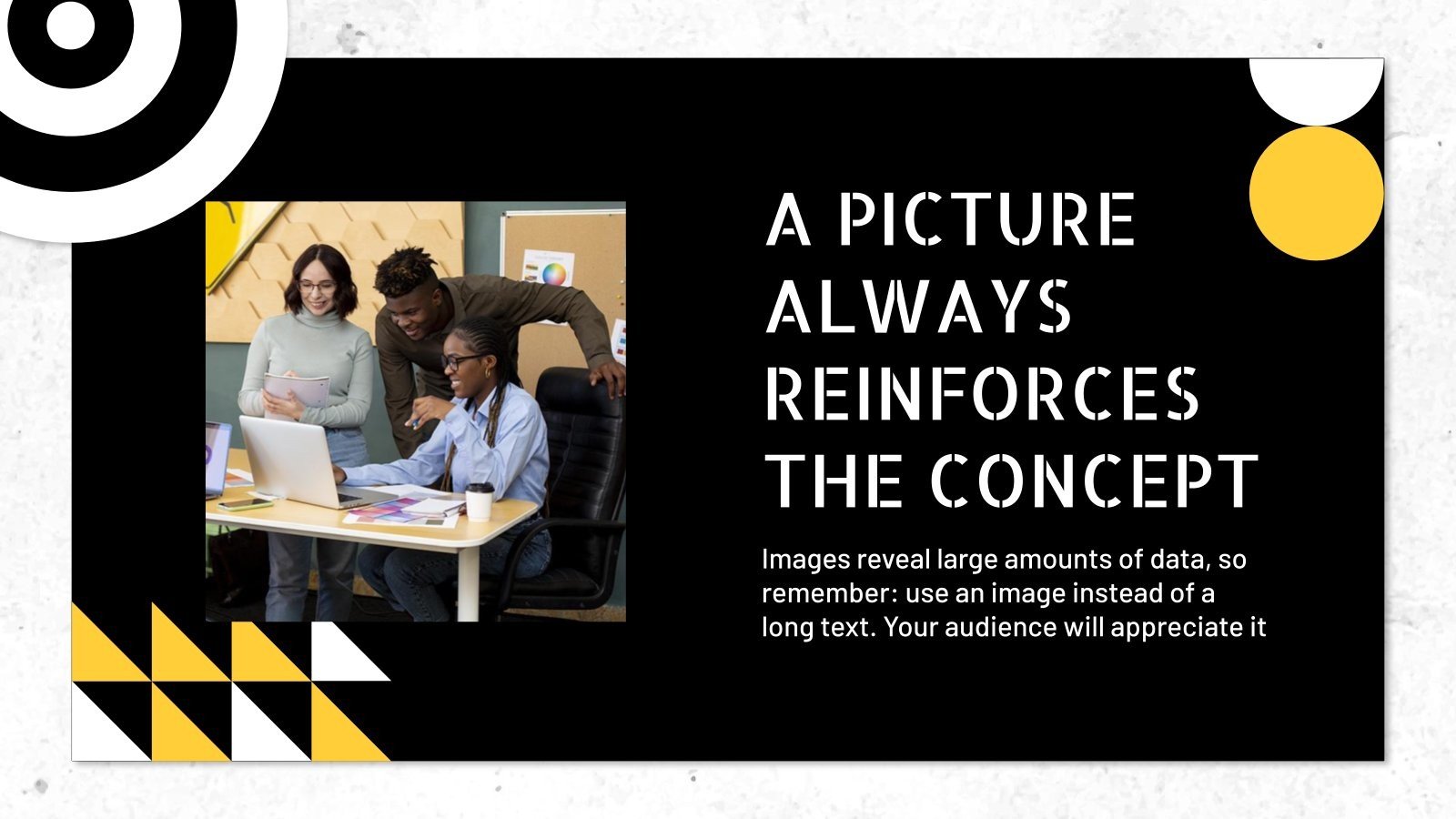 A PICTURE ALWAYS REINFORCES THE CONCEPT

Images reveal large amounts of data, so remember: use an image instead of a long text. Your audience will appreciate it